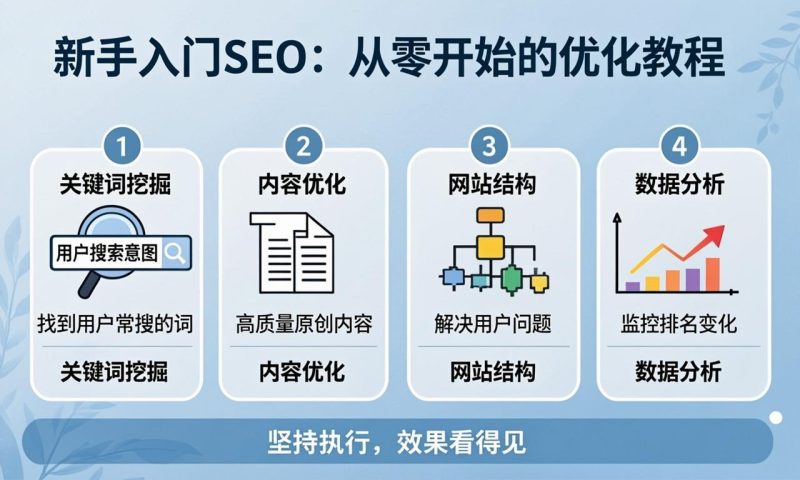 新手入门SEO：从零开始的优化教程

1
关键词挖掘
用户搜索意图
找到用户常搜的词
关键词挖掘

2
内容优化
高质量原创内容
内容优化

3
网站结构
解决用户问题
网站结构

4
数据分析
监控排名变化
数据分析

坚持执行，效果看得见